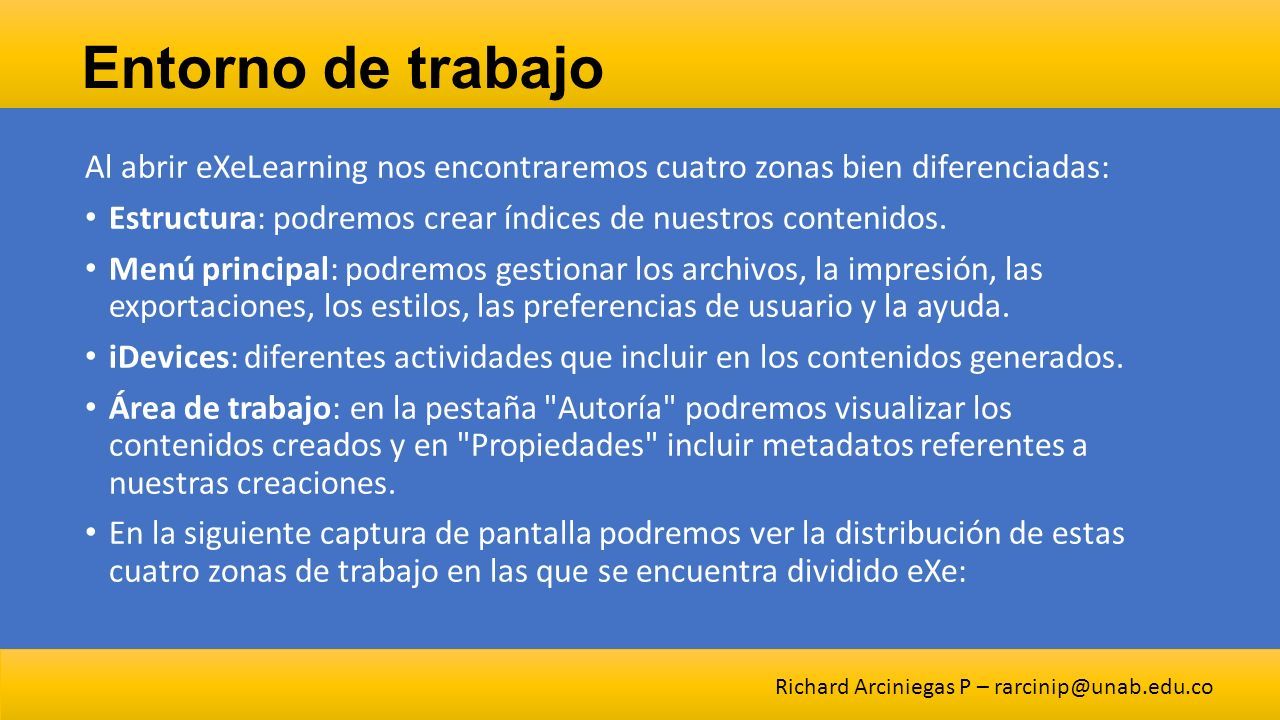 Entorno de trabajo

Al abrir eXeLearning nos encontraremos cuatro zonas bien diferenciadas:

• Estructura: podremos crear índices de nuestros contenidos.

• Menú principal: podremos gestionar los archivos, la impresión, las exportaciones, los estilos, las preferencias de usuario y la ayuda.

• iDevices: diferentes actividades que incluir en los contenidos generados.

• Área de trabajo: en la pestaña "Autoría" podremos visualizar los contenidos creados y en "Propiedades" incluir metadatos referentes a nuestras creaciones.

• En la siguiente captura de pantalla podremos ver la distribución de estas cuatro zonas de trabajo en las que se encuentra dividido eXe:

Richard Arciniegas P – rarcinip@unab.edu.co